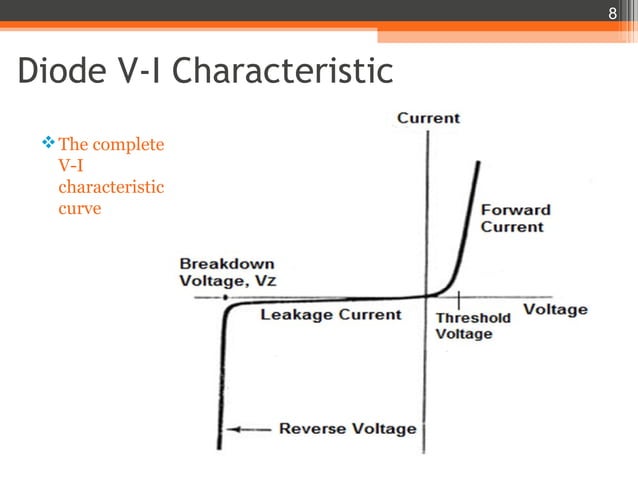 8

Diode V-I Characteristic

❖ The complete V-I characteristic curve

Current

Forward Current

Breakdown Voltage, Vz

Leakage Current

Threshold Voltage

Voltage

Reverse Voltage